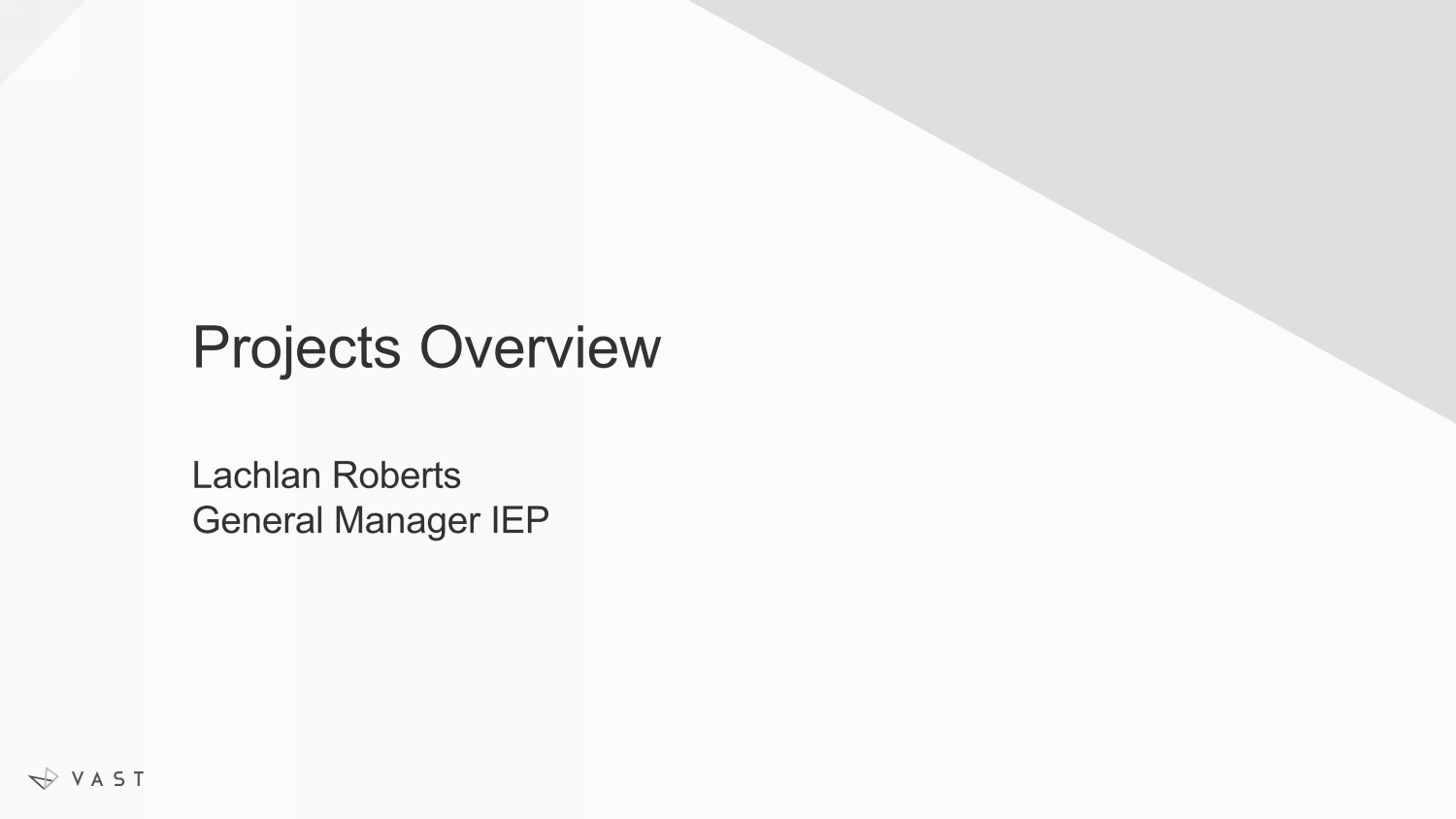 Projects Overview

Lachlan Roberts
General Manager IEP

VAST